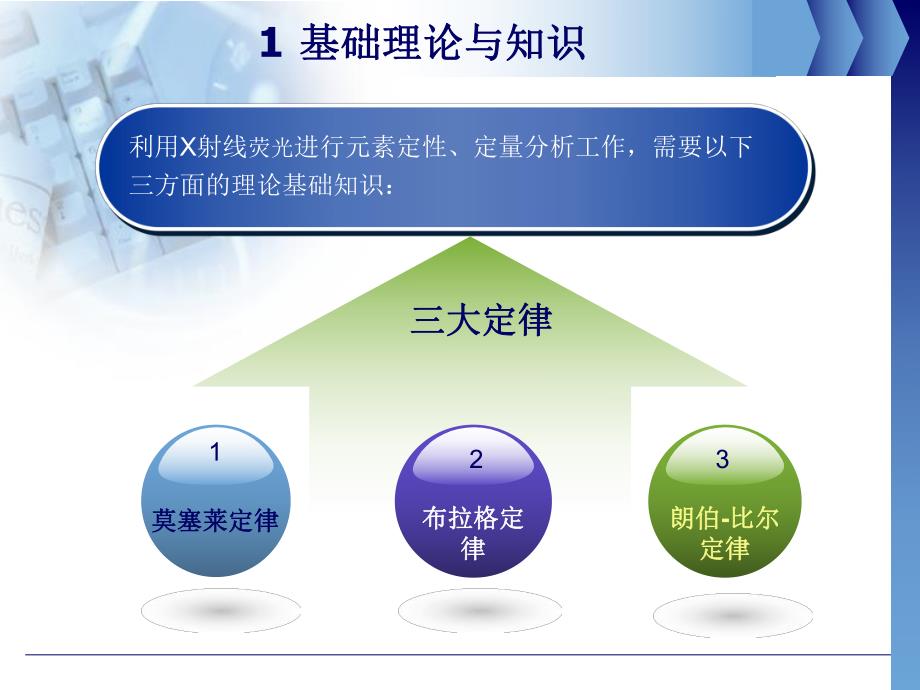 1 基础理论与知识

利用X射线荧光进行元素定性、定量分析工作，需要以下三方面的理论基础知识：

三大定律

1
莫塞莱定律

2
布拉格定律

3
朗伯-比尔定律